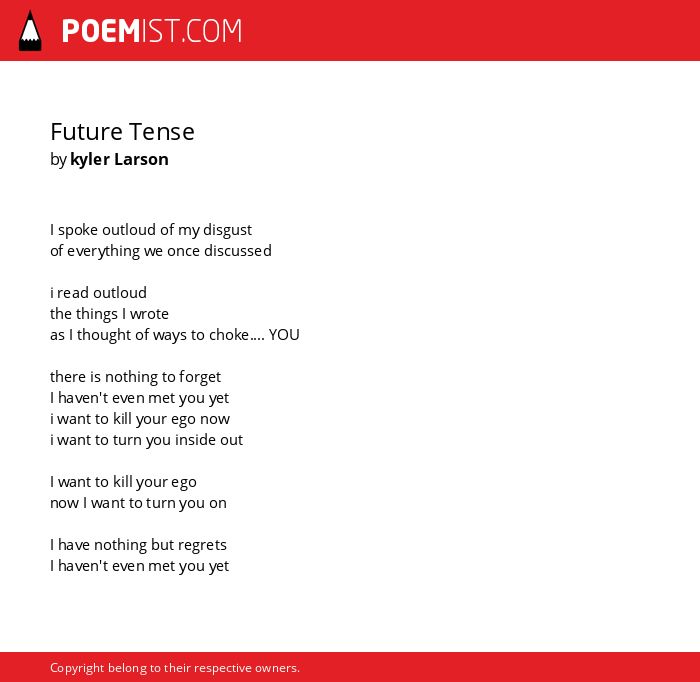 POEMIST.COM

Future Tense
by kyler Larson

I spoke outloud of my disgust
of everything we once discussed

i read outloud
the things I wrote
as I thought of ways to choke.... YOU

there is nothing to forget
I haven't even met you yet
i want to kill your ego now
i want to turn you inside out

I want to kill your ego
now I want to turn you on

I have nothing but regrets
I haven't even met you yet

Copyright belong to their respective owners.